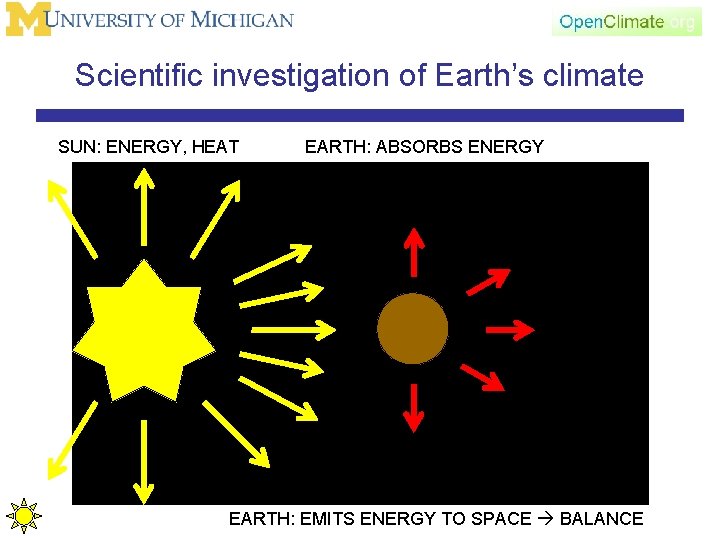 UNIVERSITY OF MICHIGAN

OpenClimate.org

Scientific investigation of Earth's climate

SUN: ENERGY, HEAT

EARTH: ABSORBS ENERGY

EARTH: EMITS ENERGY TO SPACE → BALANCE